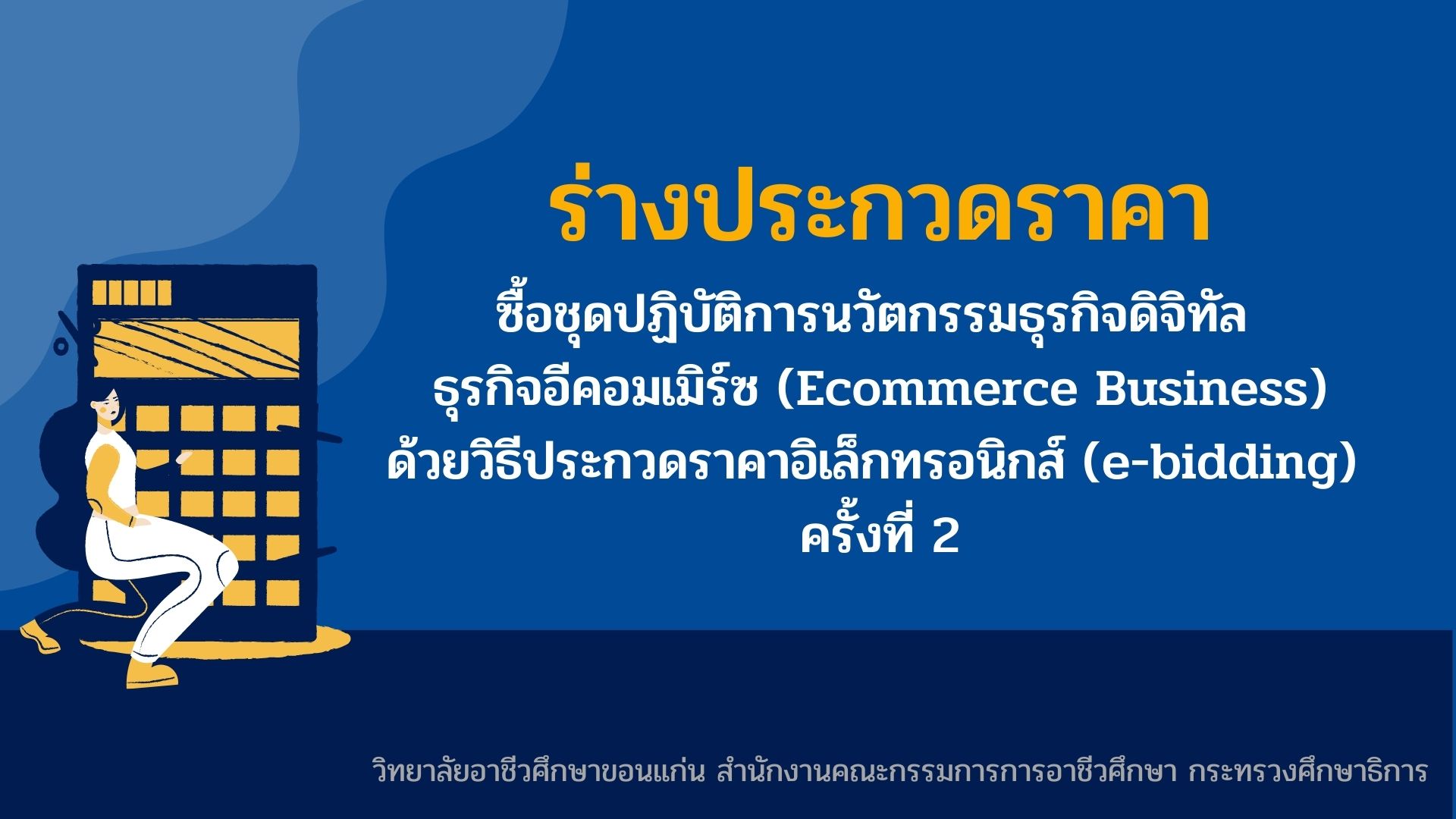 ร่างประกวดราคา

ซื้อชุดปฏิบัติการนวัตกรรมธุรกิจดิจิทัล ธุรกิจอีคอมเมิร์ซ (Ecommerce Business) ด้วยวิธีประกวดราคาอิเล็กทรอนิกส์ (e-bidding) ครั้งที่ 2

วิทยาลัยอาชีวศึกษาขอนแก่น สำนักงานคณะกรรมการการอาชีวศึกษา กระทรวงศึกษาธิการ